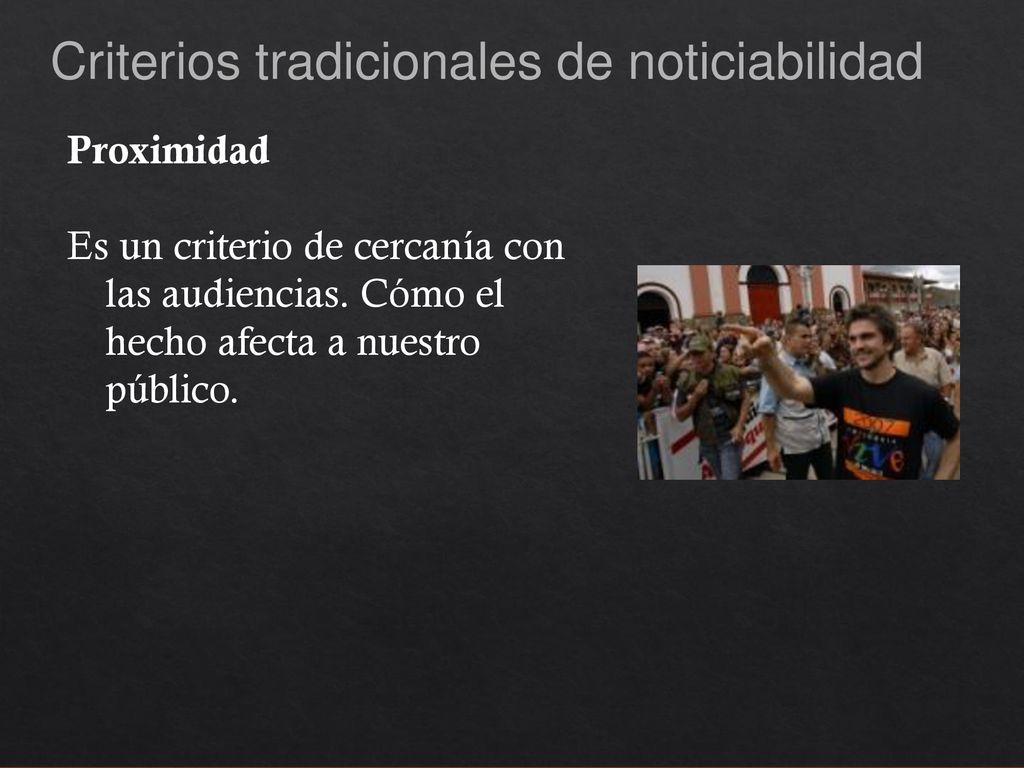 Criterios tradicionales de noticiabilidad

Proximidad

Es un criterio de cercanía con las audiencias. Cómo el hecho afecta a nuestro público.